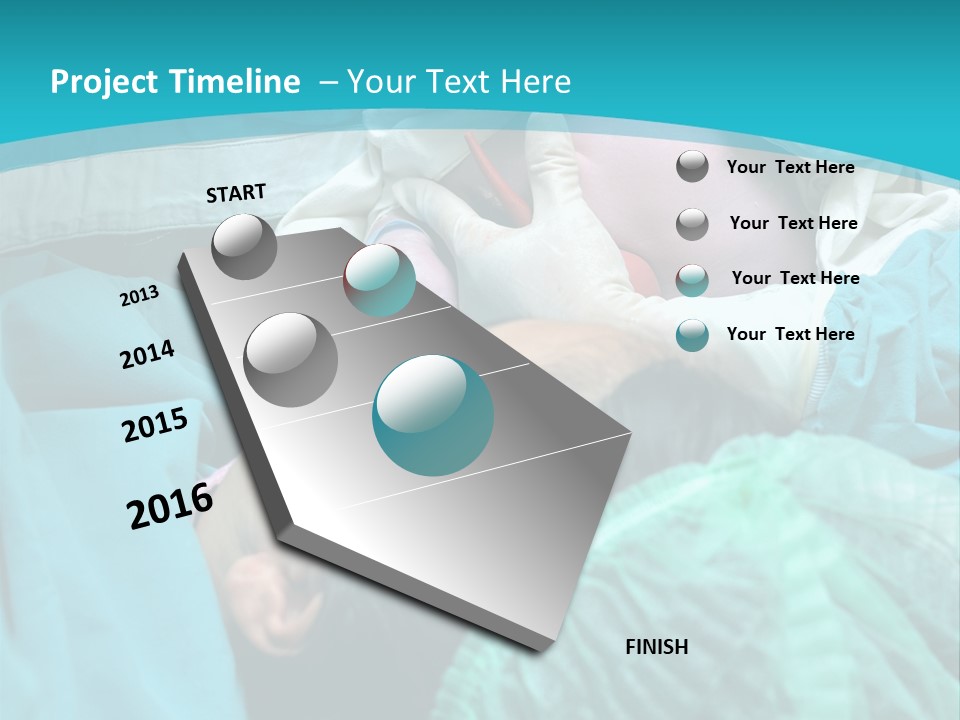 Project Timeline – Your Text Here

START

2013

2014

2015

2016

FINISH

Your Text Here

Your Text Here

Your Text Here

Your Text Here